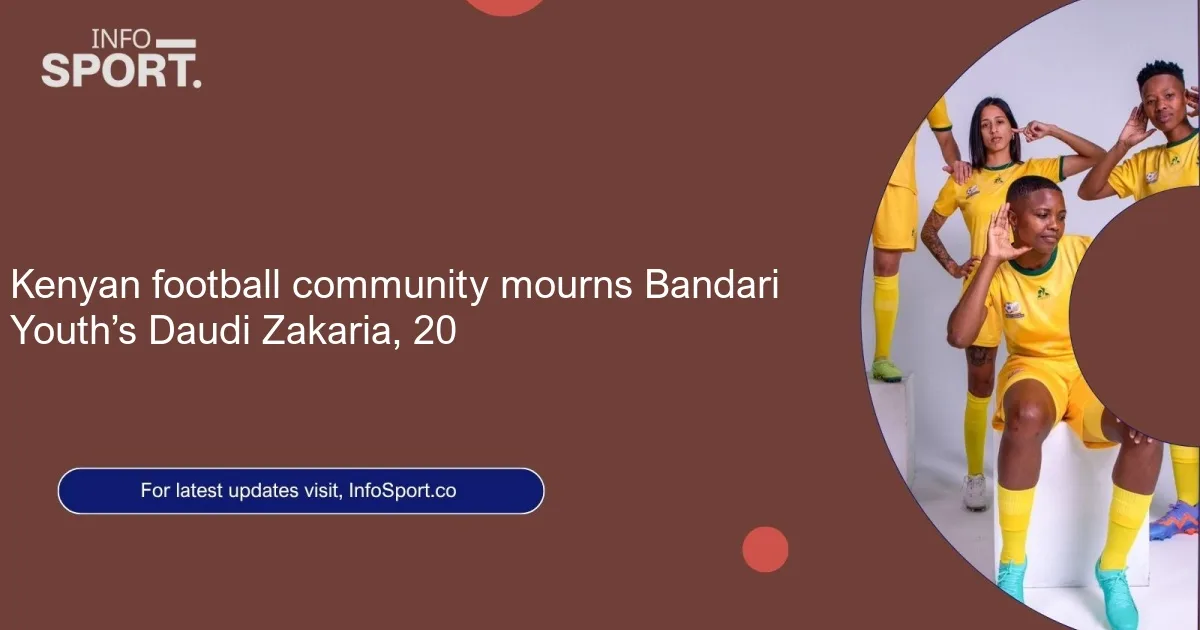 INFO SPORT.

Kenyan football community mourns Bandari Youth’s Daudi Zakaria, 20

For latest updates visit, InfoSport.co